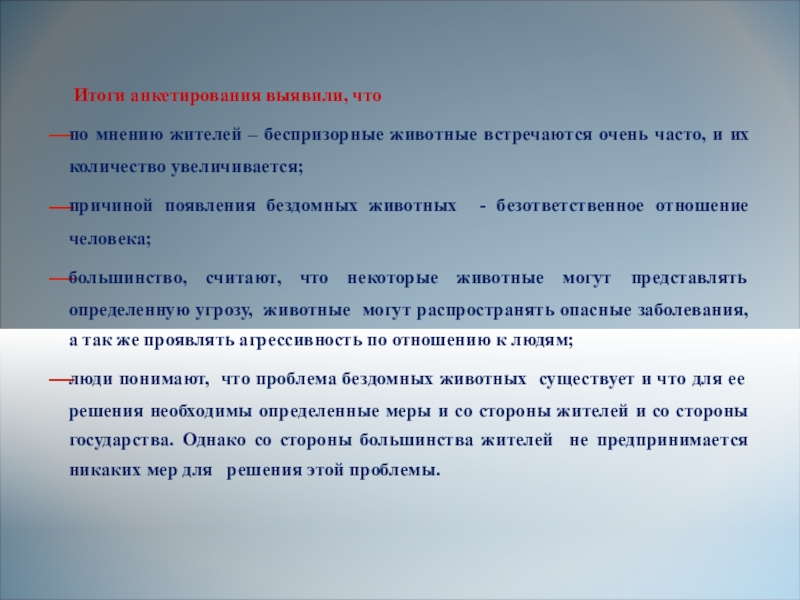 Итоги анкетирования выявили, что

— по мнению жителей – беспризорные животные встречаются очень часто, и их количество увеличивается;

— причиной появления бездомных животных - безответственное отношение человека;

— большинство, считают, что некоторые животные могут представлять определенную угрозу, животные могут распространять опасные заболевания, а так же проявлять агрессивность по отношению к людям;

— люди понимают, что проблема бездомных животных существует и что для ее решения необходимы определенные меры и со стороны жителей и со стороны государства. Однако со стороны большинства жителей не предпринимается никаких мер для решения этой проблемы.